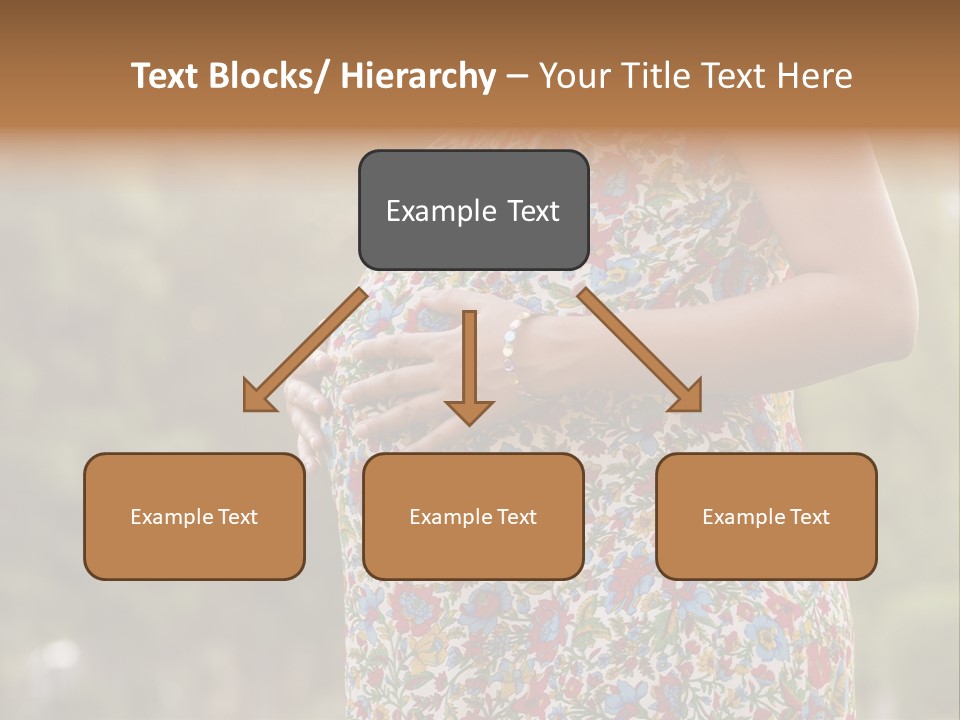 Text Blocks/ Hierarchy – Your Title Text Here

Example Text

Example Text

Example Text

Example Text